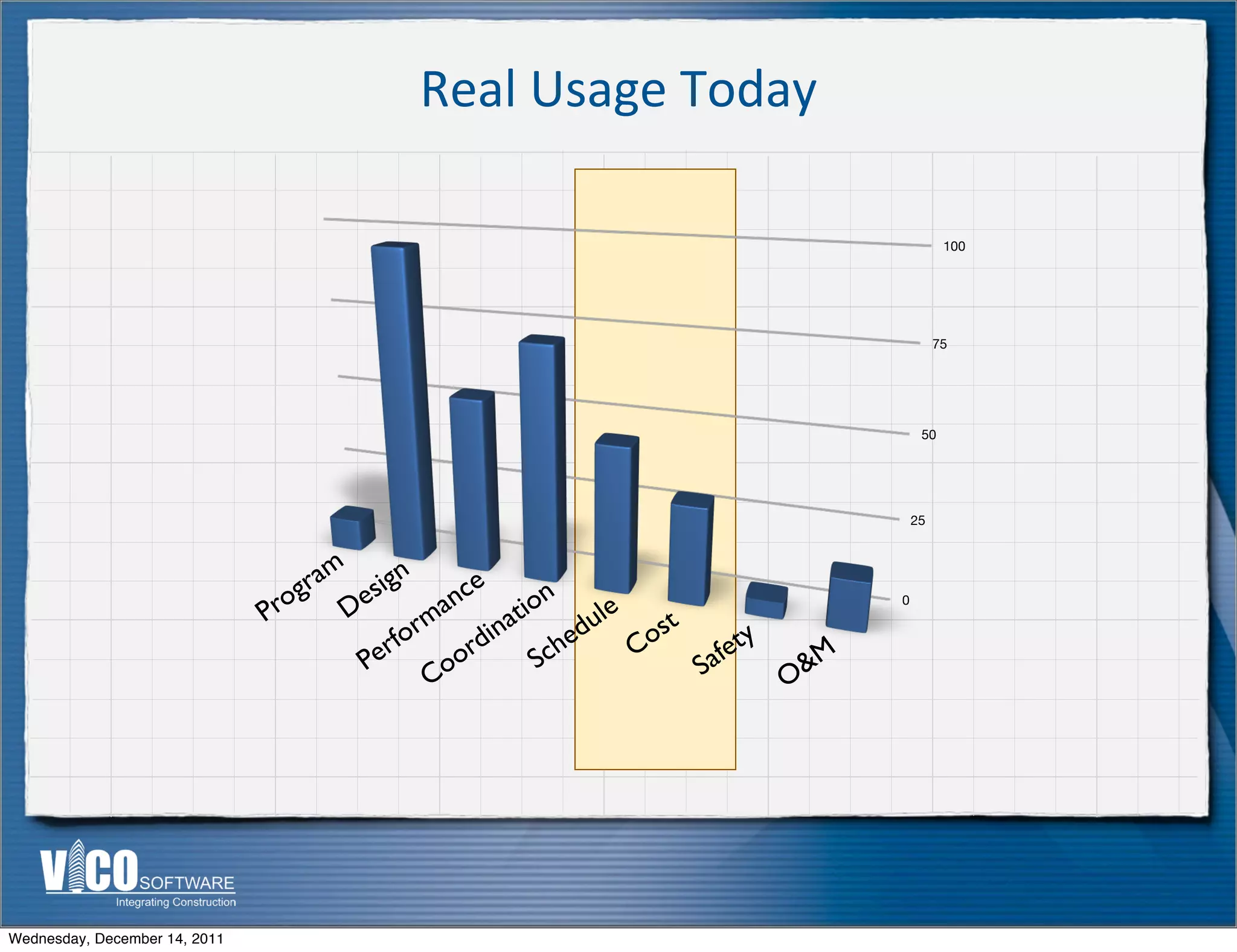 Real Usage Today

100
75
50
25
0

Program
Design
Performance
Coordination
Schedule
Cost
Safety
O&M

VICO SOFTWARE
Integrating Construction

Wednesday, December 14, 2011